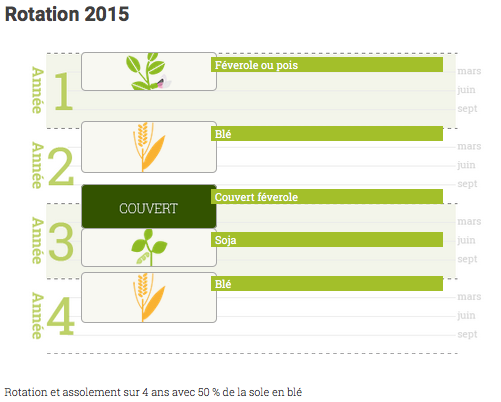 Rotation 2015

Année 1

Féverole ou pois

mars
juin
sept

Année 2

Blé

mars
juin
sept

COUVERT

Couvert féverole

Année 3

Soja

mars
juin
sept

Année 4

Blé

mars
juin
sept

Rotation et assolement sur 4 ans avec 50 % de la sole en blé